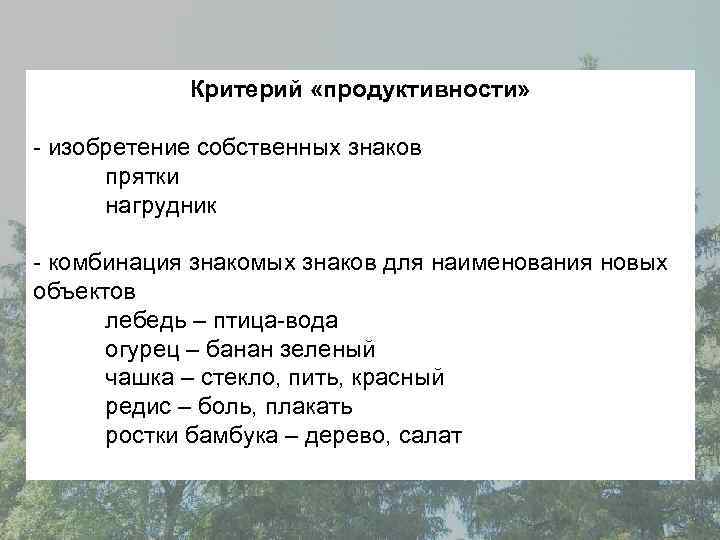 Критерий «продуктивности»

- изобретение собственных знаков
прятки
нагрудник

- комбинация знакомых знаков для наименования новых объектов
лебедь – птица-вода
огурец – банан зеленый
чашка – стекло, пить, красный
редис – боль, плакать
ростки бамбука – дерево, салат